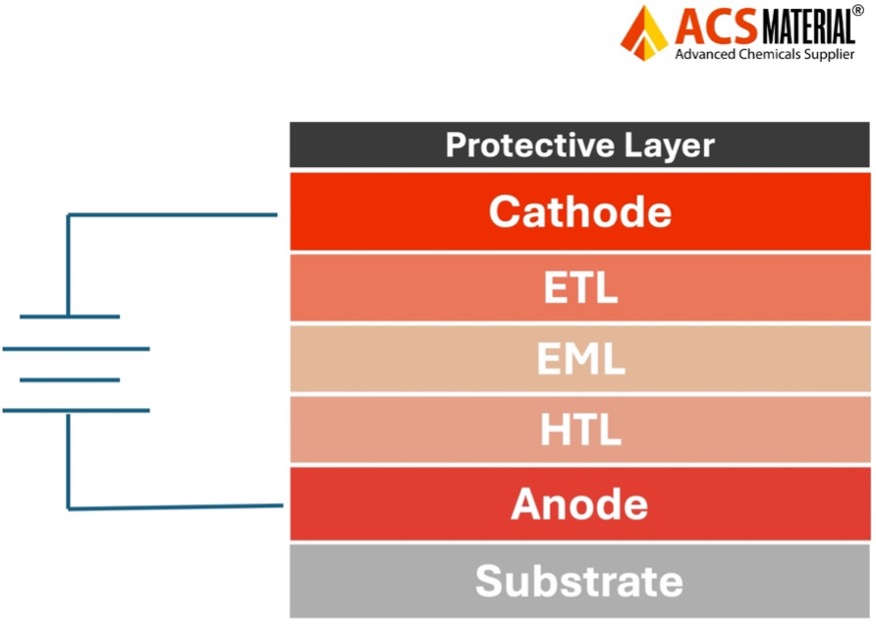 ACS MATERIAL®
Advanced Chemicals Supplier

Protective Layer
Cathode
ETL
EML
HTL
Anode
Substrate